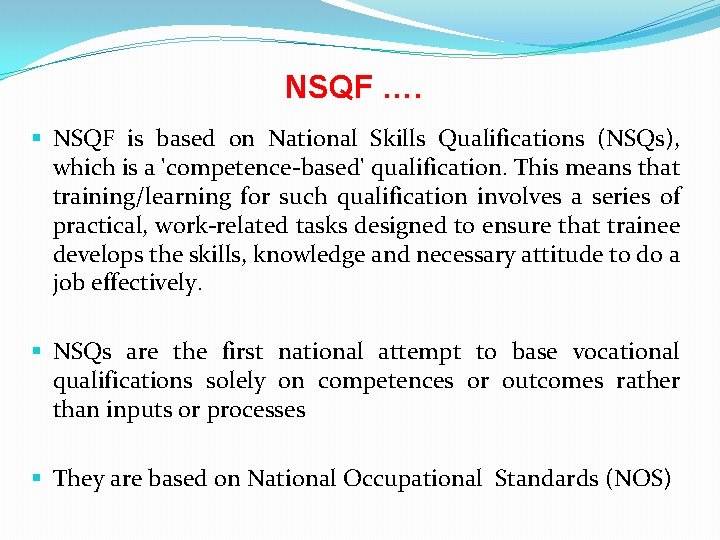 NSQF ….

▪ NSQF is based on National Skills Qualifications (NSQs), which is a 'competence-based' qualification. This means that training/learning for such qualification involves a series of practical, work-related tasks designed to ensure that trainee develops the skills, knowledge and necessary attitude to do a job effectively.

▪ NSQs are the first national attempt to base vocational qualifications solely on competences or outcomes rather than inputs or processes

▪ They are based on National Occupational Standards (NOS)